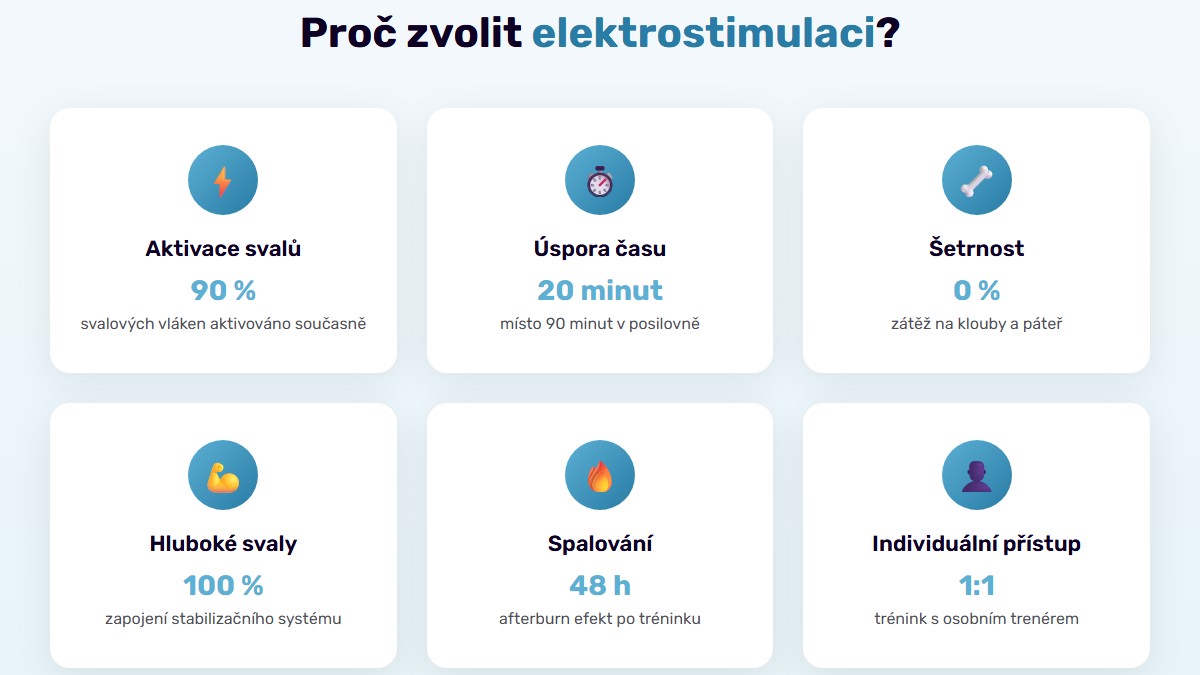 Proč zvolit elektrostimulaci?

Aktivace svalů
90 %
svalových vláken aktivováno současně

Úspora času
20 minut
místo 90 minut v posilovně

Šetrnost
0 %
zátěž na klouby a páteř

Hluboké svaly
100 %
zapojení stabilizačního systému

Spalování
48 h
afterburn efekt po tréninku

Individuální přístup
1:1
trénink s osobním trenérem